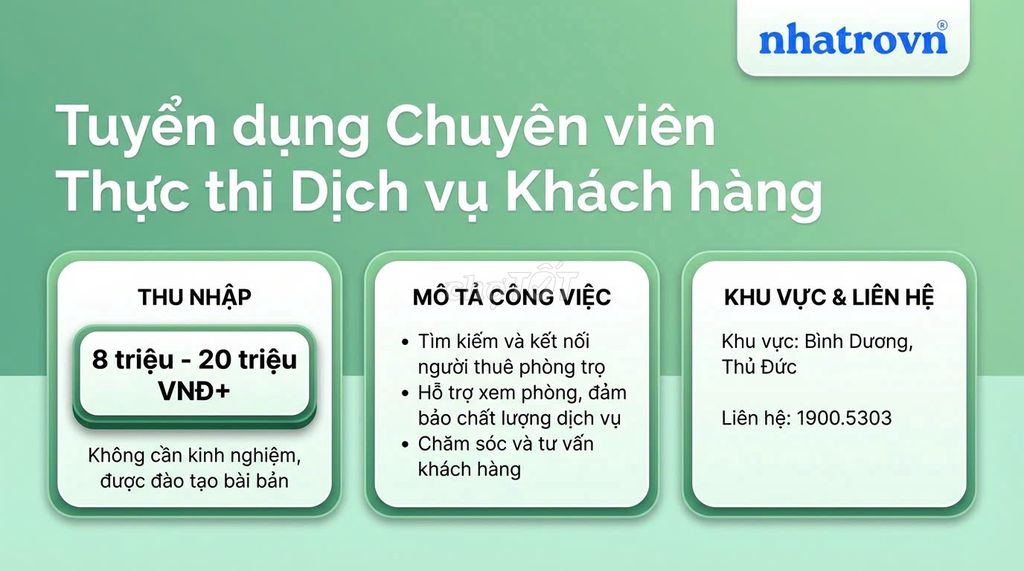 nhatrovn®

Tuyển dụng Chuyên viên Thực thi Dịch vụ Khách hàng

THU NHẬP

8 triệu - 20 triệu VNĐ+

Không cần kinh nghiệm, được đào tạo bài bản

MÔ TẢ CÔNG VIỆC

• Tìm kiếm và kết nối người thuê phòng trọ
• Hỗ trợ xem phòng, đảm bảo chất lượng dịch vụ
• Chăm sóc và tư vấn khách hàng

KHU VỰC & LIÊN HỆ

Khu vực: Bình Dương, Thủ Đức

Liên hệ: 1900.5303